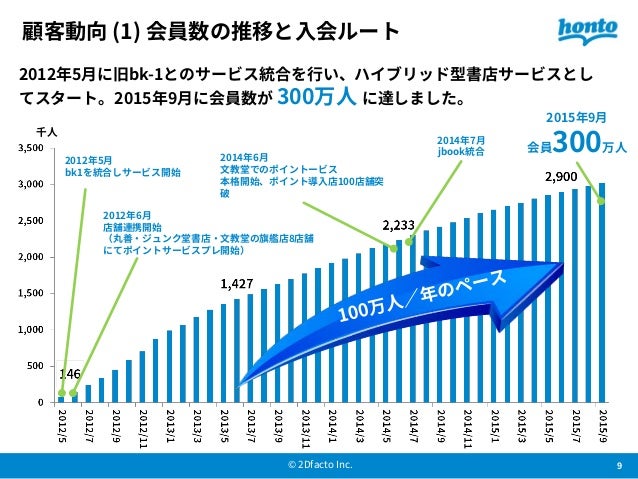 顧客動向 (1) 会員数の推移と入会ルート

honto

2012年5月に旧bk-1とのサービス統合を行い、ハイブリッド型書店サービスとしてスタート。2015年9月に会員数が 300万人 に達しました。

千人

3,500
3,000
2,500
2,000
1,500
1,000
500
0

2012年5月
bk1を統合しサービス開始

2012年6月
店舗連携開始
（丸善・ジュンク堂書店・文教堂の旗艦店8店舗にてポイントサービスプレ開始）

2014年6月
文教堂でのポイントービス本格開始、ポイント導入店100店舗突破

2014年7月
jbook統合

2015年9月
会員300万人

146
1,427
2,233
2,900

100万人／年のペース

2012/5
2012/7
2012/9
2012/11
2013/1
2013/3
2013/5
2013/7
2013/9
2013/11
2014/1
2014/3
2014/5
2014/7
2014/9
2014/11
2015/1
2015/3
2015/5
2015/7
2015/9

© 2Dfacto Inc.

9